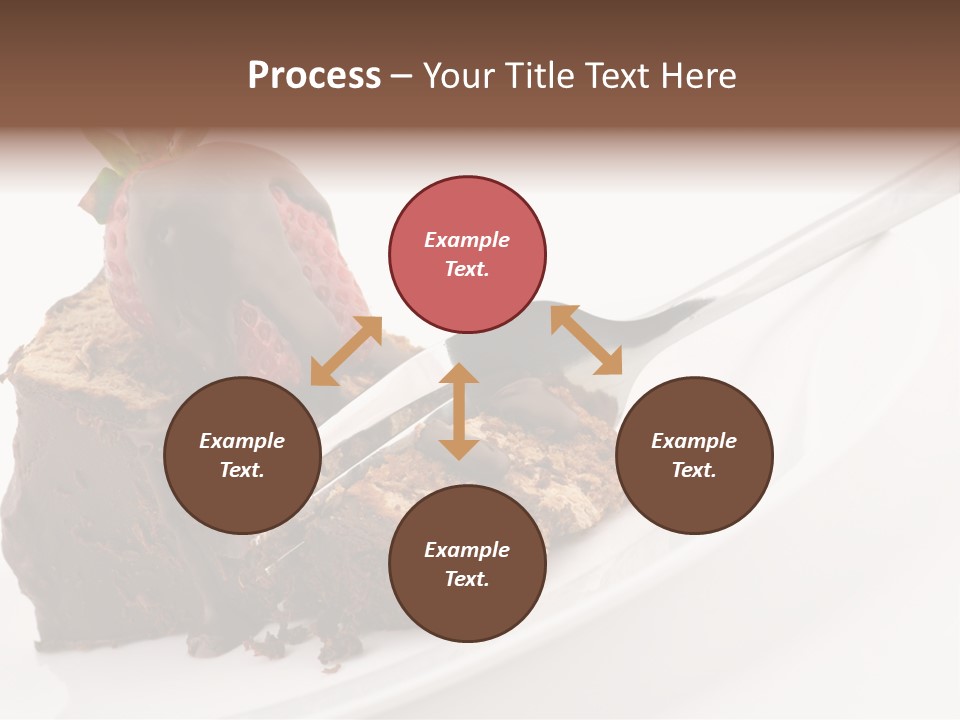 Process – Your Title Text Here

Example Text.

Example Text.

Example Text.

Example Text.